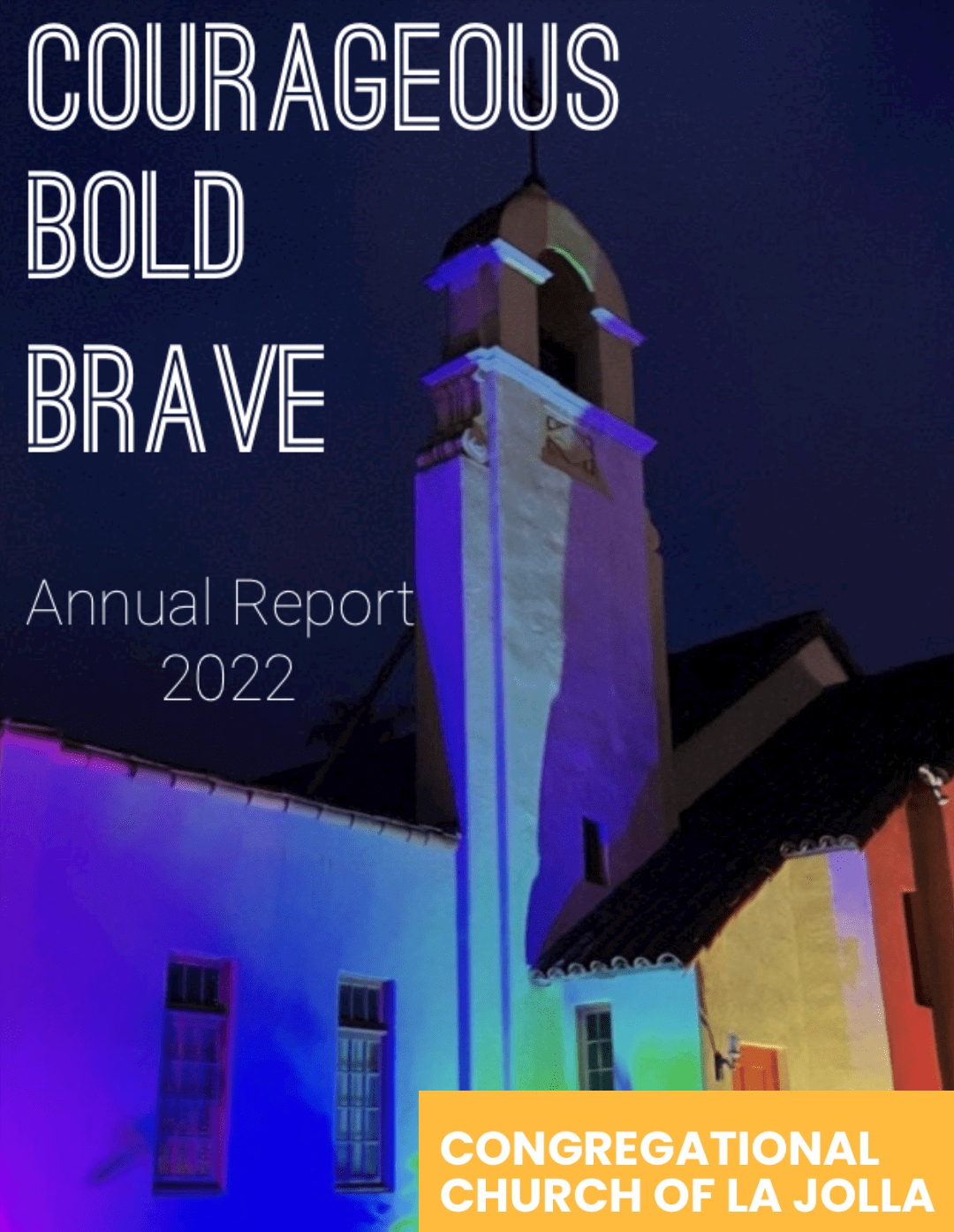 COURAGEOUS
BOLD
BRAVE

Annual Report
2022

CONGREGATIONAL
CHURCH OF LA JOLLA